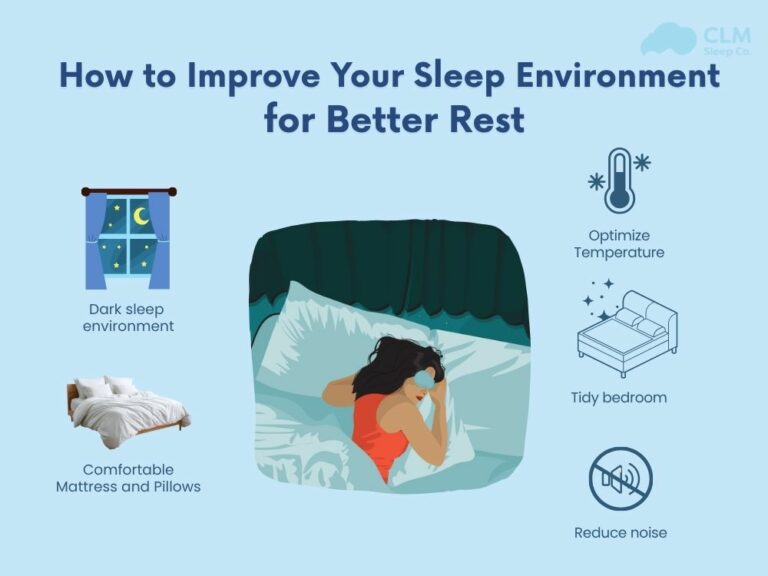 CLM
Sleep Co.

How to Improve Your Sleep Environment for Better Rest

Dark sleep environment

Comfortable Mattress and Pillows

Optimize Temperature

Tidy bedroom

Reduce noise